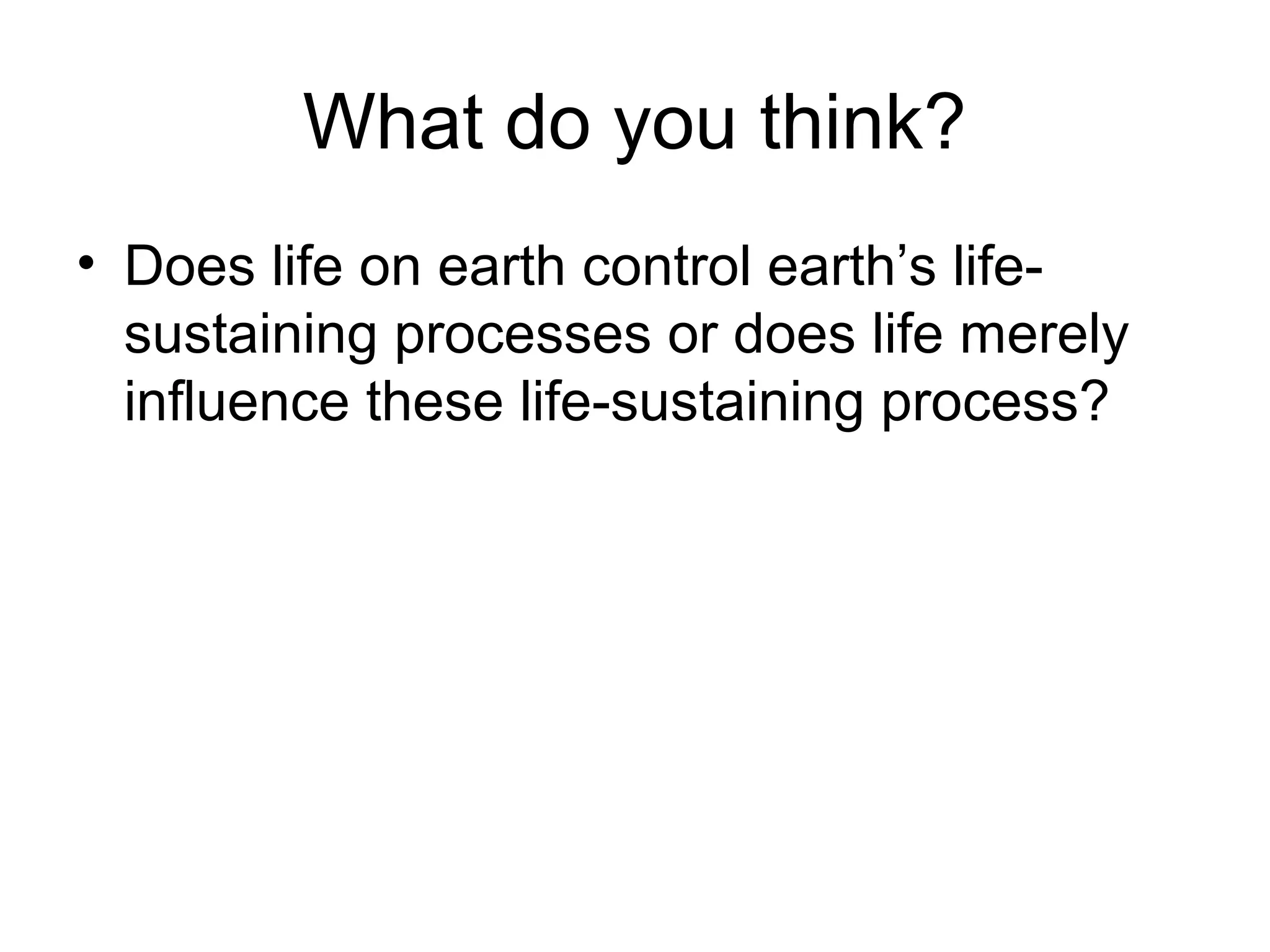 What do you think?

• Does life on earth control earth’s life-sustaining processes or does life merely influence these life-sustaining process?